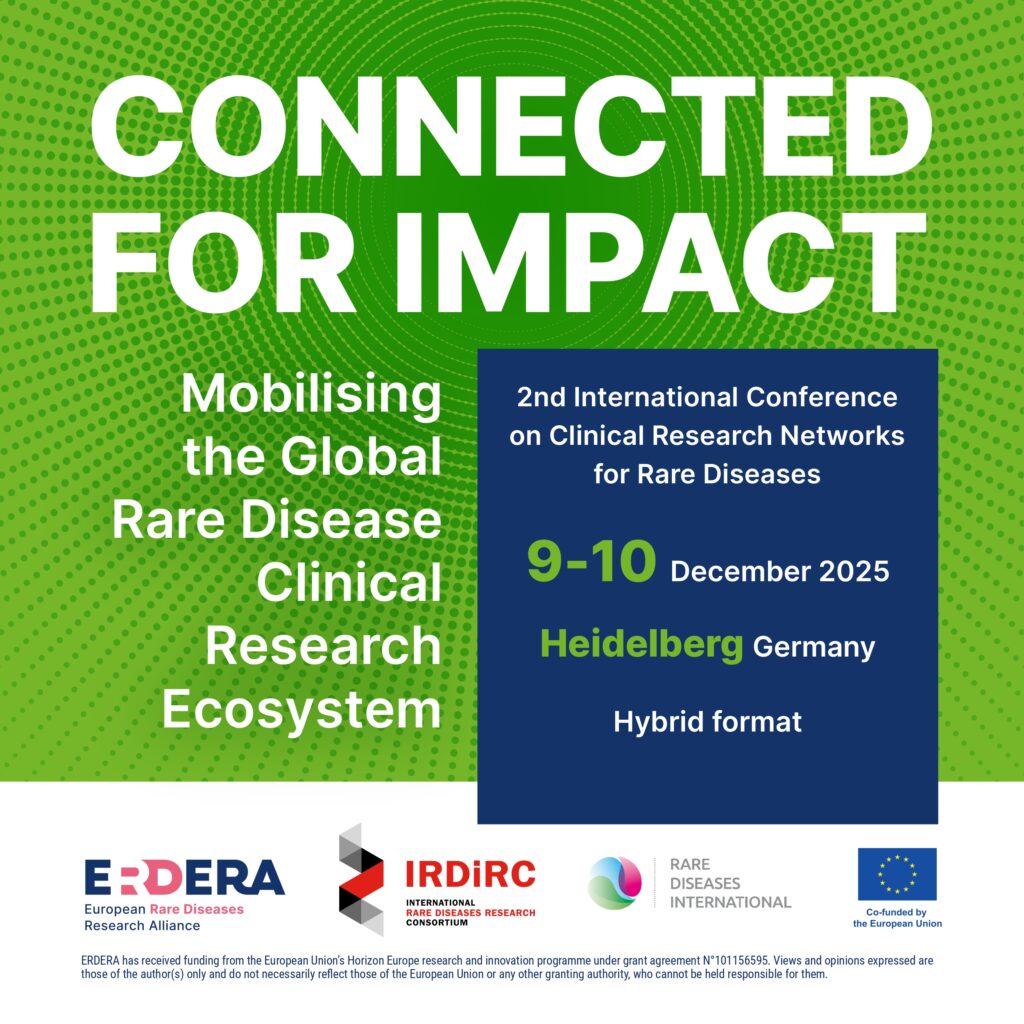 CONNECTED FOR IMPACT

Mobilising the Global Rare Disease Clinical Research Ecosystem

2nd International Conference on Clinical Research Networks for Rare Diseases

9-10 December 2025

Heidelberg Germany

Hybrid format

ERDERA
European Rare Diseases Research Alliance

IRDiRC
INTERNATIONAL RARE DISEASES RESEARCH CONSORTIUM

RARE DISEASES INTERNATIONAL

Co-funded by the European Union

ERDERA has received funding from the European Union's Horizon Europe research and innovation programme under grant agreement N°101156595. Views and opinions expressed are those of the author(s) only and do not necessarily reflect those of the European Union or any other granting authority, who cannot be held responsible for them.